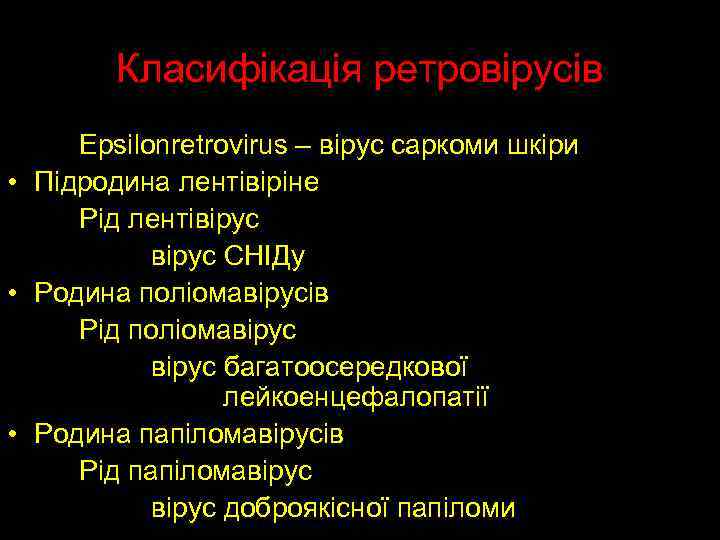 Класифікація ретровірусів

Epsilonretrovirus – вірус саркоми шкіри

• Підродина лентівіріне

Рід лентівірус

вірус СНІДу

• Родина поліомавірусів

Рід поліомавірус

вірус багатоосередкової лейкоенцефалопатії

• Родина папіломавірусів

Рід папіломавірус

вірус доброякісної папіломи